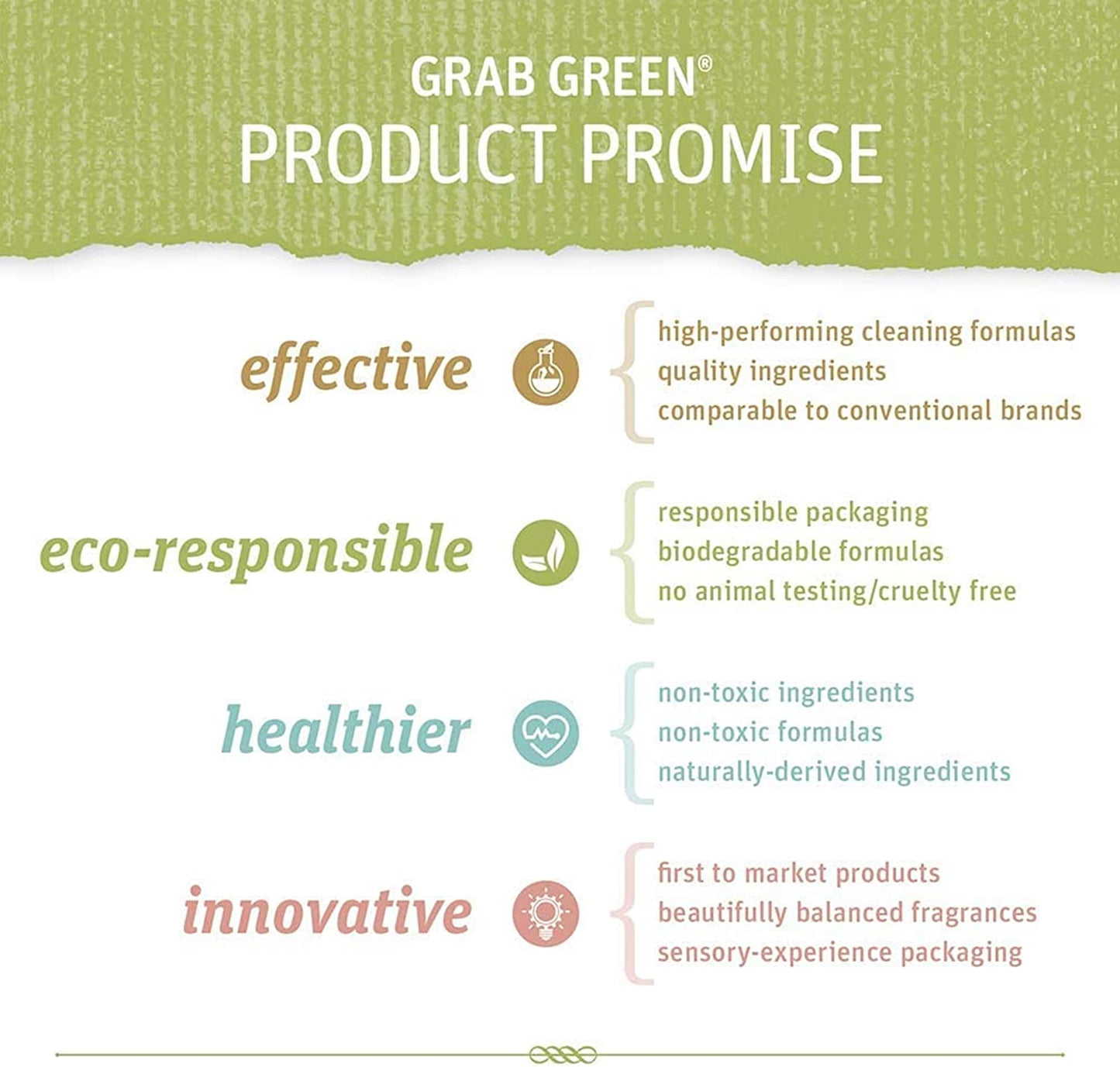 GRAB GREEN®
PRODUCT PROMISE

effective

high-performing cleaning formulas
quality ingredients
comparable to conventional brands

eco-responsible

responsible packaging
biodegradable formulas
no animal testing/cruelty free

healthier

non-toxic ingredients
non-toxic formulas
naturally-derived ingredients

innovative

first to market products
beautifully balanced fragrances
sensory-experience packaging